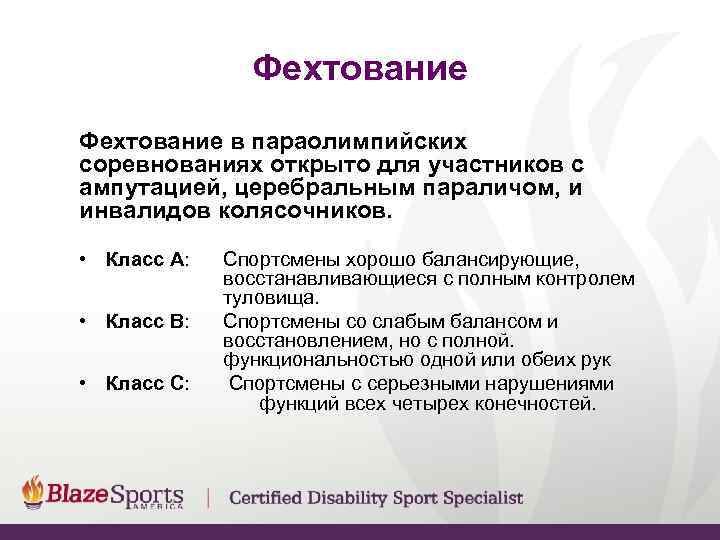 Фехтование

Фехтование в параолимпийских соревнованиях открыто для участников с ампутацией, церебральным параличом, и инвалидов колясочников.

• Класс А: Спортсмены хорошо балансирующие, восстанавливающиеся с полным контролем туловища.
• Класс В: Спортсмены со слабым балансом и восстановлением, но с полной. функциональностью одной или обеих рук
• Класс С: Спортсмены с серьезными нарушениями функций всех четырех конечностей.

BlazeSports AMERICA | Certified Disability Sport Specialist